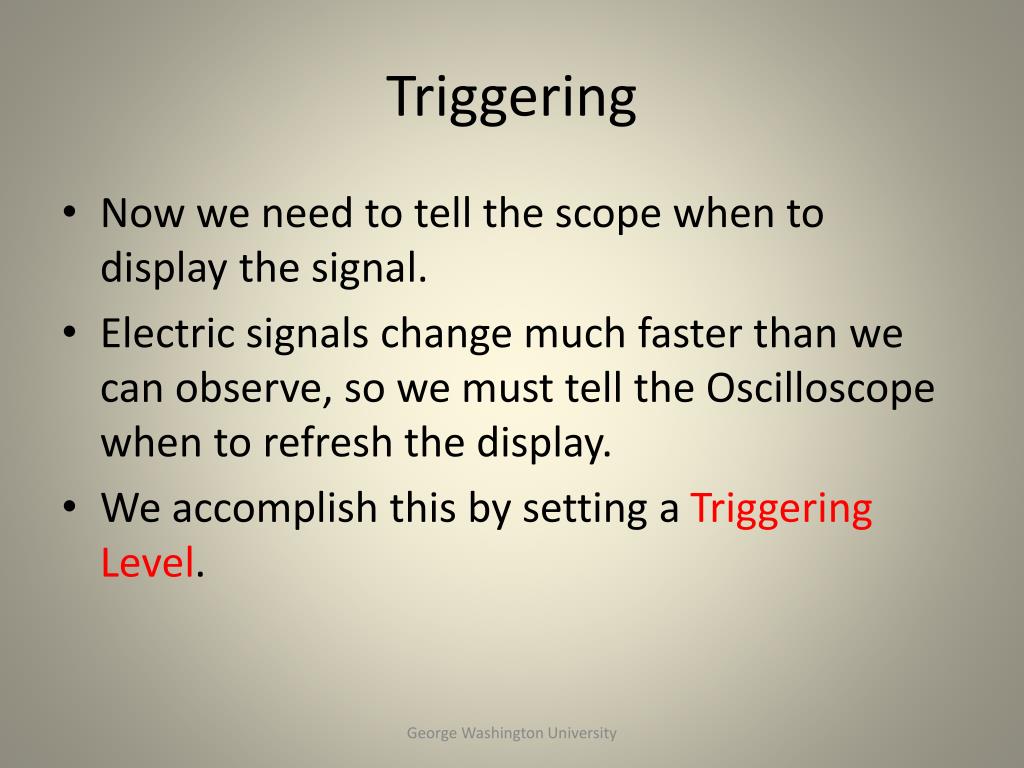 Triggering

• Now we need to tell the scope when to display the signal.
• Electric signals change much faster than we can observe, so we must tell the Oscilloscope when to refresh the display.
• We accomplish this by setting a Triggering Level.

George Washington University